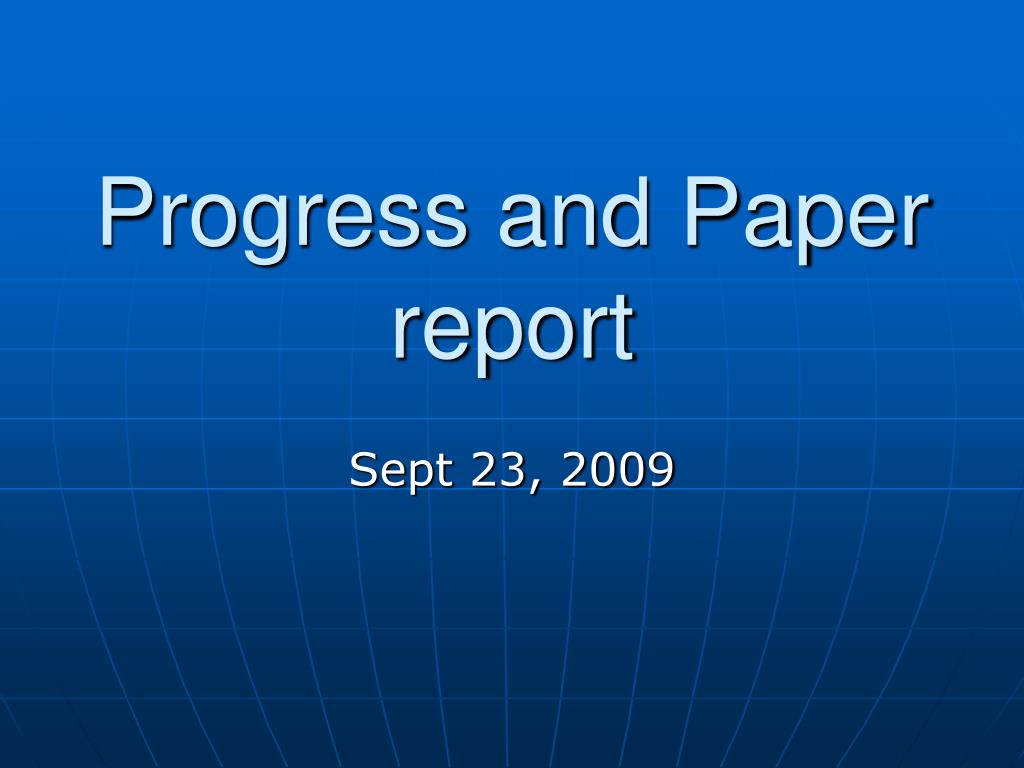 Progress and Paper report

Sept 23, 2009